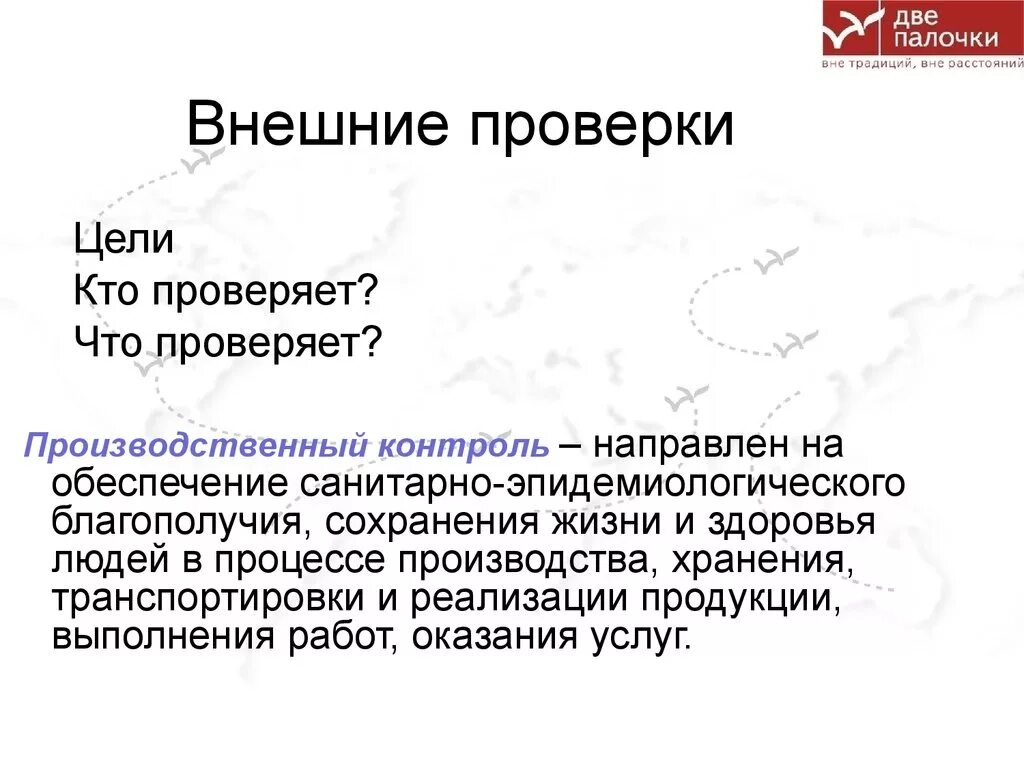 две палочки
вне традиций, вне расстояний

Внешние проверки

Цели
Кто проверяет?
Что проверяет?

Производственный контроль – направлен на обеспечение санитарно-эпидемиологического благополучия, сохранения жизни и здоровья людей в процессе производства, хранения, транспортировки и реализации продукции, выполнения работ, оказания услуг.